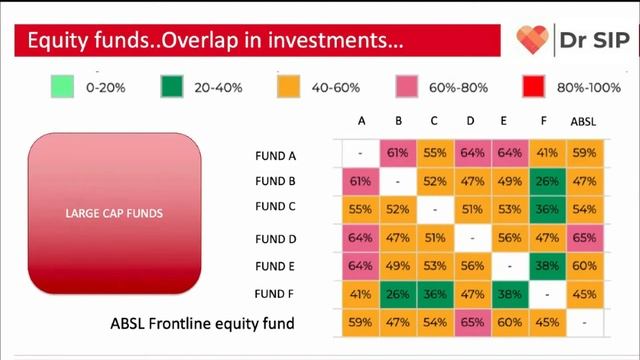 Equity funds..Overlap in investments...

Dr SIP

0-20%
20-40%
40-60%
60%-80%
80%-100%

LARGE CAP FUNDS

| | A | B | C | D | E | F | ABSL |
|---|---|---|---|---|---|---|---|
| FUND A | - | 61% | 55% | 64% | 64% | 41% | 59% |
| FUND B | 61% | - | 52% | 47% | 49% | 26% | 47% |
| FUND C | 55% | 52% | - | 51% | 53% | 36% | 54% |
| FUND D | 64% | 47% | 51% | - | 56% | 47% | 65% |
| FUND E | 64% | 49% | 53% | 56% | - | 38% | 60% |
| FUND F | 41% | 26% | 36% | 47% | 38% | - | 45% |
| ABSL Frontline equity fund | 59% | 47% | 54% | 65% | 60% | 45% | - |